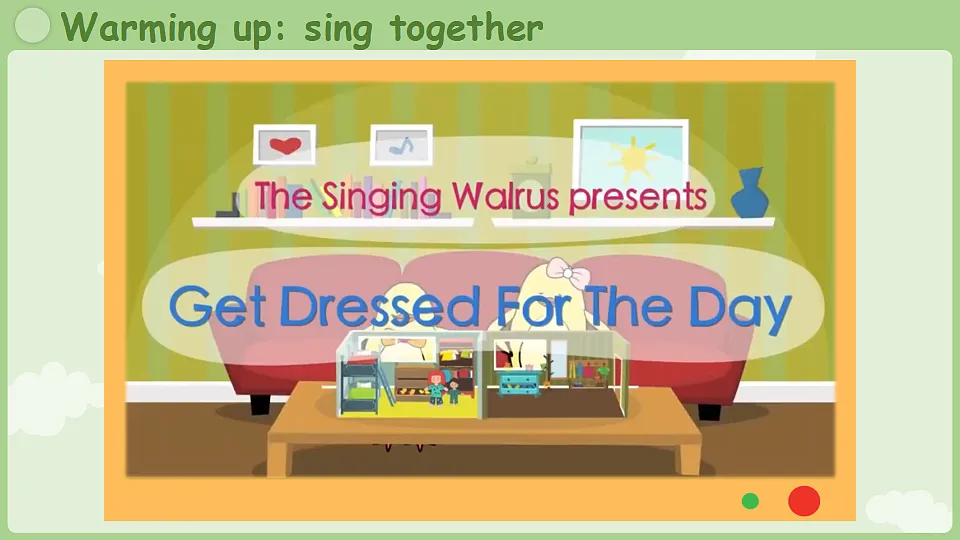 Warming up: sing together

The Singing Walrus presents

Get Dressed For The Day